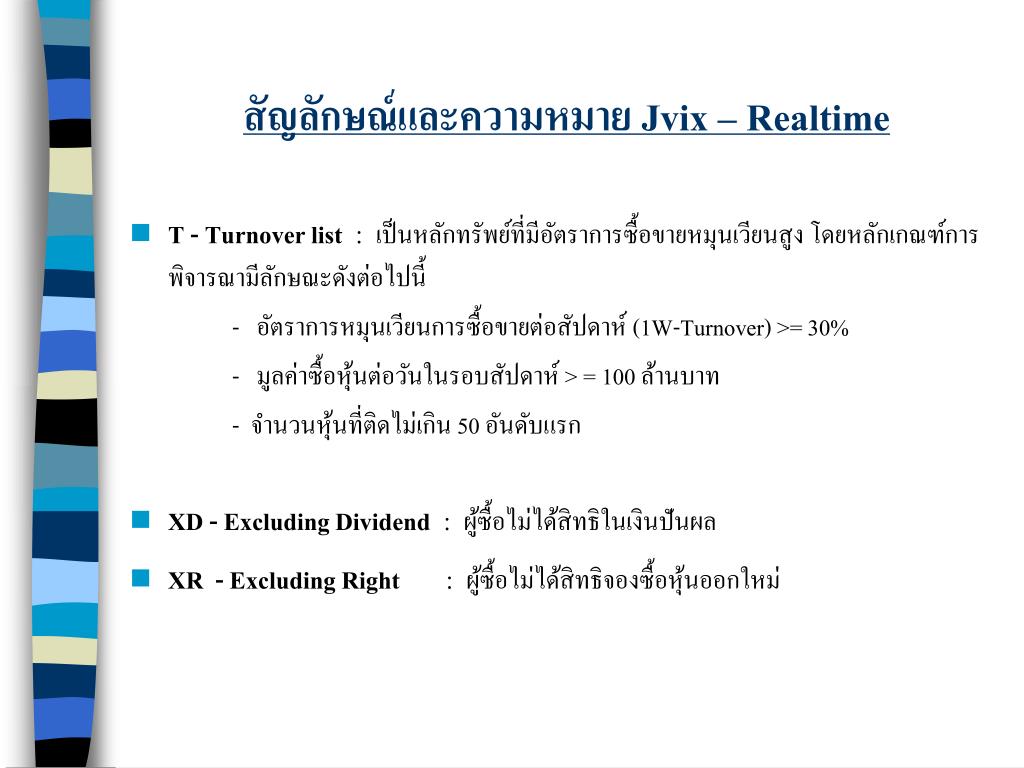 สัญลักษณ์และความหมาย Jvix – Realtime

T - Turnover list : เป็นหลักทรัพย์ที่มีอัตราการซื้อขายหมุนเวียนสูง โดยหลักเกณฑ์การพิจารณามีลักษณะดังต่อไปนี้

- อัตราการหมุนเวียนการซื้อขายต่อสัปดาห์ (1W-Turnover) >= 30%

- มูลค่าซื้อหุ้นต่อวันในรอบสัปดาห์ > = 100 ล้านบาท

- จำนวนหุ้นที่ติดไม่เกิน 50 อันดับแรก

XD - Excluding Dividend : ผู้ซื้อไม่ได้สิทธิในเงินปันผล

XR - Excluding Right : ผู้ซื้อไม่ได้สิทธิจองซื้อหุ้นออกใหม่